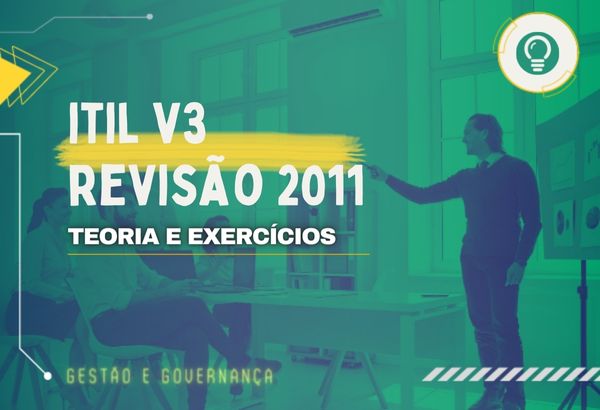 ITIL V3
REVISÃO 2011

TEORIA E EXERCÍCIOS

GESTÃO E GOVERNANÇA